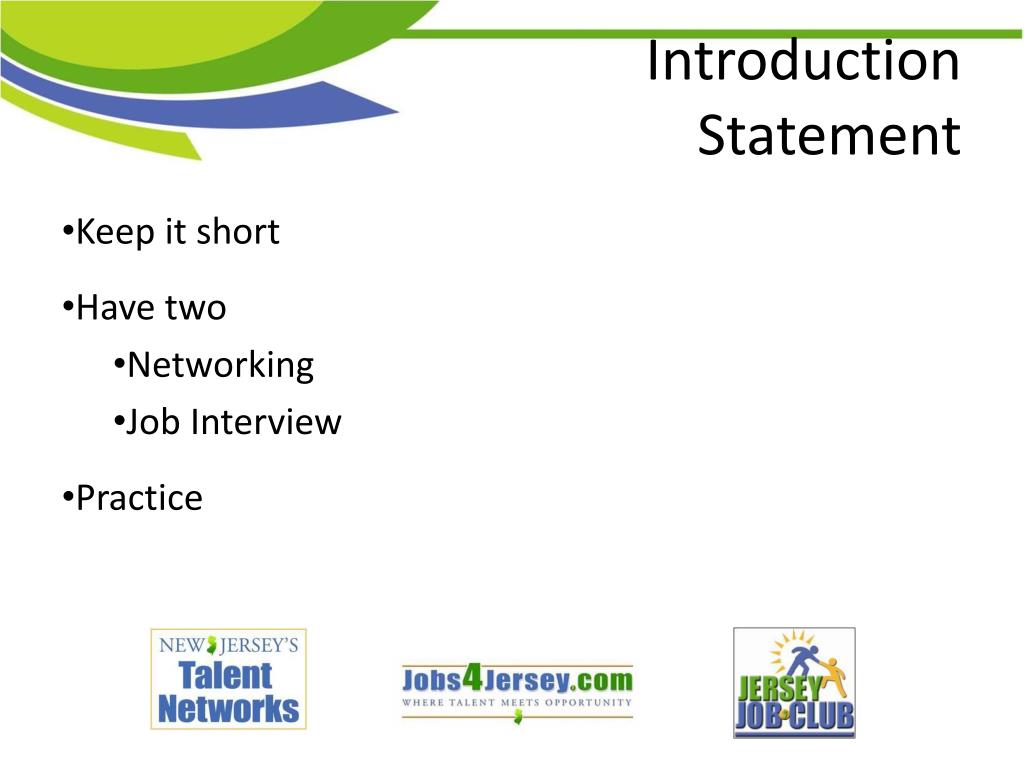 Introduction Statement

•Keep it short

•Have two

•Networking

•Job Interview

•Practice

NEW JERSEY'S Talent Networks

Jobs4Jersey.com WHERE TALENT MEETS OPPORTUNITY

JERSEY JOB CLUB